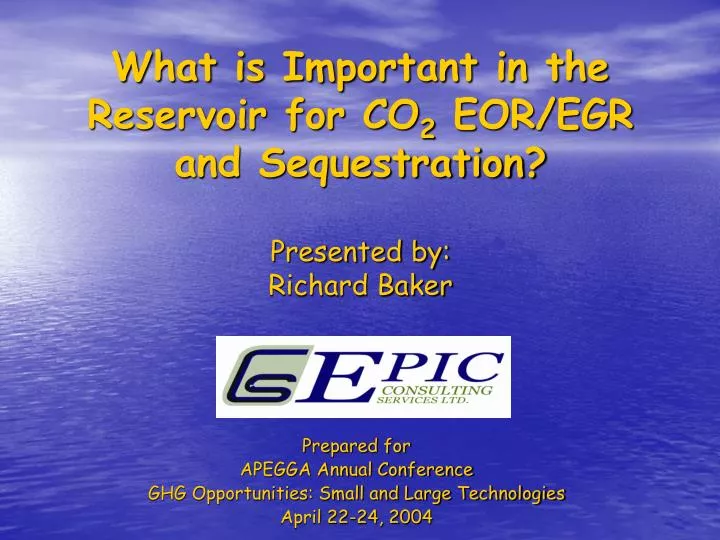 What is Important in the Reservoir for $CO_2$ EOR/EGR and Sequestration?

Presented by:
Richard Baker

EPIC
CONSULTING SERVICES LTD.

Prepared for
APEGGA Annual Conference
GHG Opportunities: Small and Large Technologies
April 22-24, 2004